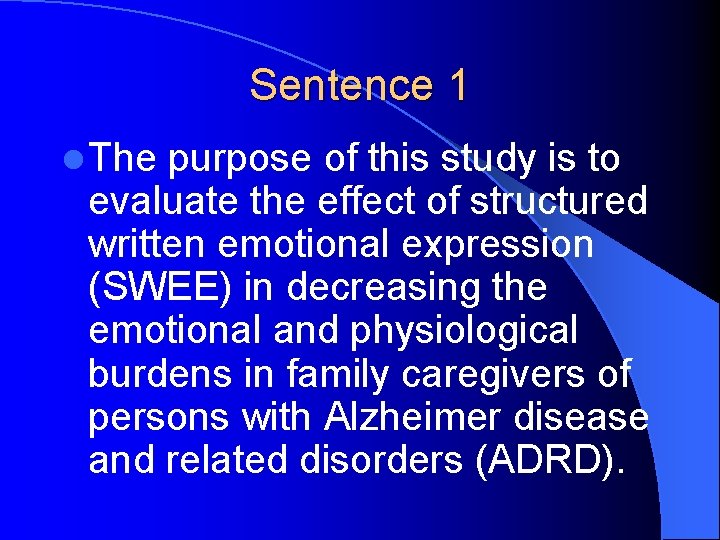 Sentence 1

The purpose of this study is to evaluate the effect of structured written emotional expression (SWEE) in decreasing the emotional and physiological burdens in family caregivers of persons with Alzheimer disease and related disorders (ADRD).